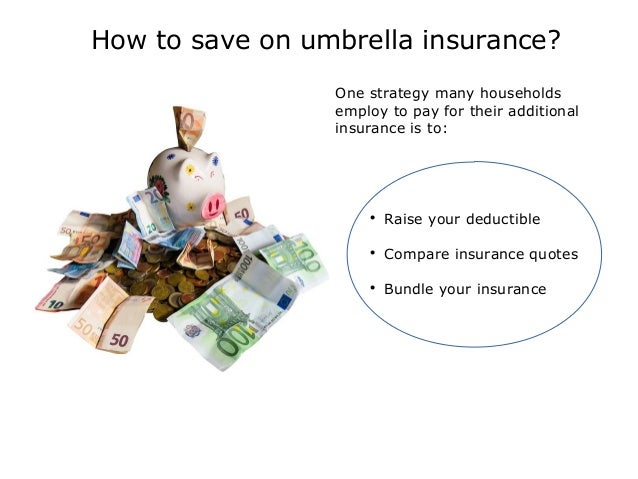 How to save on umbrella insurance?

One strategy many households employ to pay for their additional insurance is to:

• Raise your deductible

• Compare insurance quotes

• Bundle your insurance